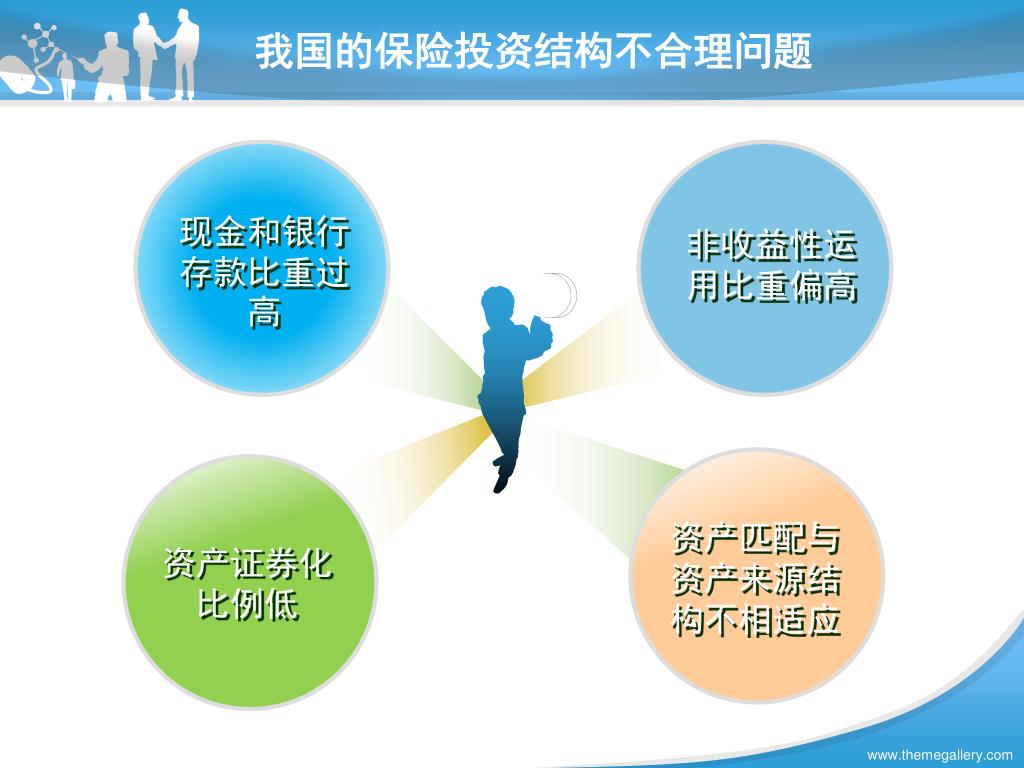 我国的保险投资结构不合理问题

现金和银行存款比重过高

非收益性运用比重偏高

资产证券化比例低

资产匹配与资产来源结构不相适应

www.themegallery.com